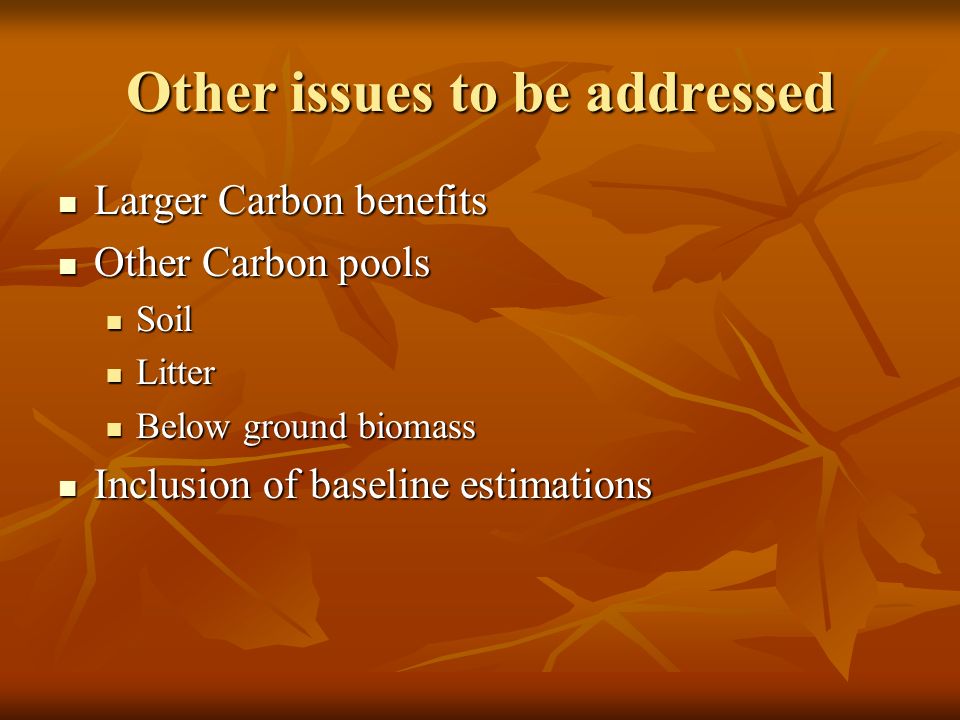 Other issues to be addressed

- Larger Carbon benefits
- Other Carbon pools
  - Soil
  - Litter
  - Below ground biomass
- Inclusion of baseline estimations